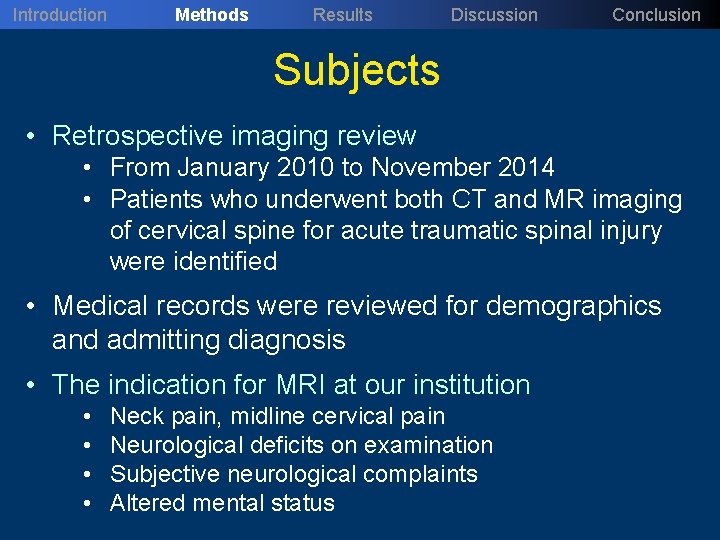 Introduction Methods Results Discussion Conclusion

Subjects

• Retrospective imaging review
  • From January 2010 to November 2014
  • Patients who underwent both CT and MR imaging of cervical spine for acute traumatic spinal injury were identified

• Medical records were reviewed for demographics and admitting diagnosis

• The indication for MRI at our institution
  • Neck pain, midline cervical pain
  • Neurological deficits on examination
  • Subjective neurological complaints
  • Altered mental status